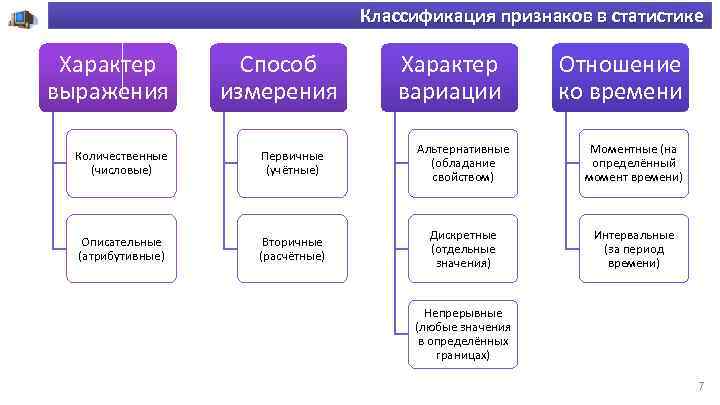 Классификация признаков в статистике

Характер выражения

Количественные (числовые)

Описательные (атрибутивные)

Способ измерения

Первичные (учётные)

Вторичные (расчётные)

Характер вариации

Альтернативные (обладание свойством)

Дискретные (отдельные значения)

Непрерывные (любые значения в определённых границах)

Отношение ко времени

Моментные (на определённый момент времени)

Интервальные (за период времени)

7